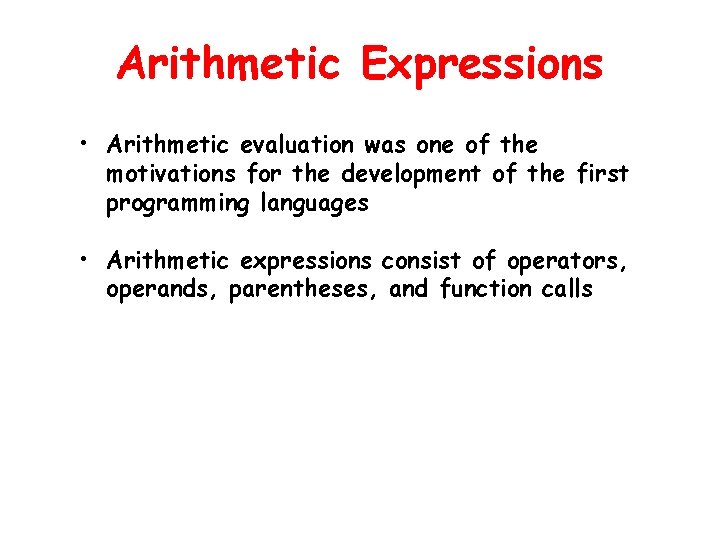 Arithmetic Expressions

• Arithmetic evaluation was one of the motivations for the development of the first programming languages

• Arithmetic expressions consist of operators, operands, parentheses, and function calls